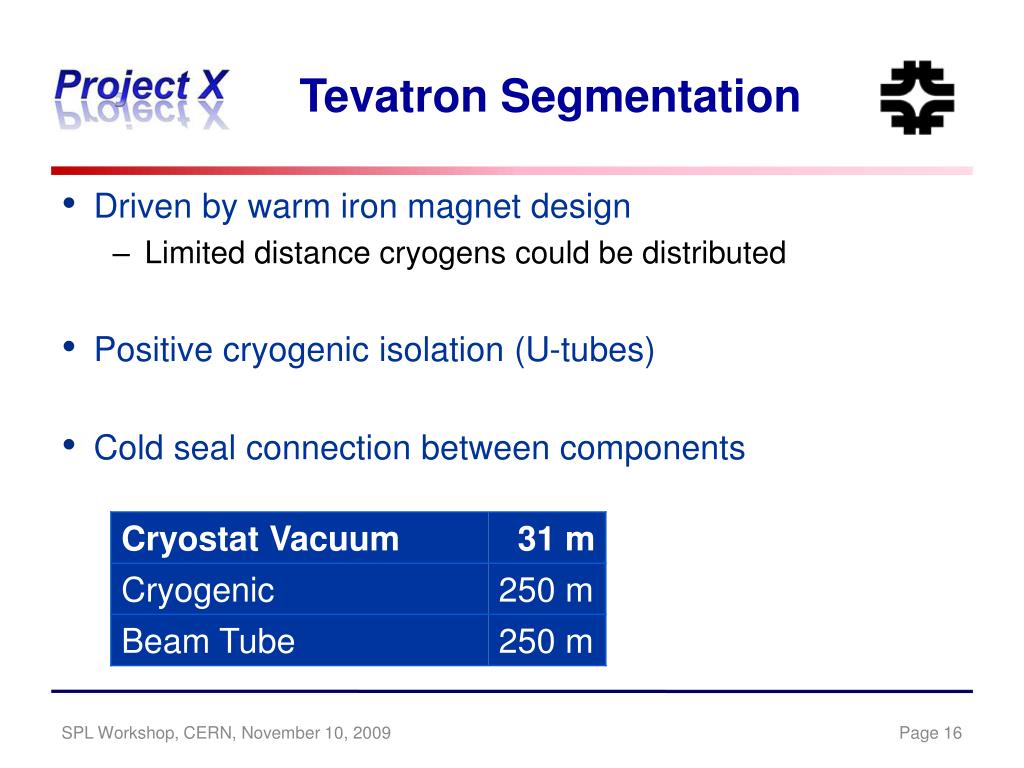 Project X

Tevatron Segmentation

• Driven by warm iron magnet design
– Limited distance cryogens could be distributed

• Positive cryogenic isolation (U-tubes)

• Cold seal connection between components

| Cryostat Vacuum | 31 m |
|---|---|
| Cryogenic | 250 m |
| Beam Tube | 250 m |

SPL Workshop, CERN, November 10, 2009

Page 16